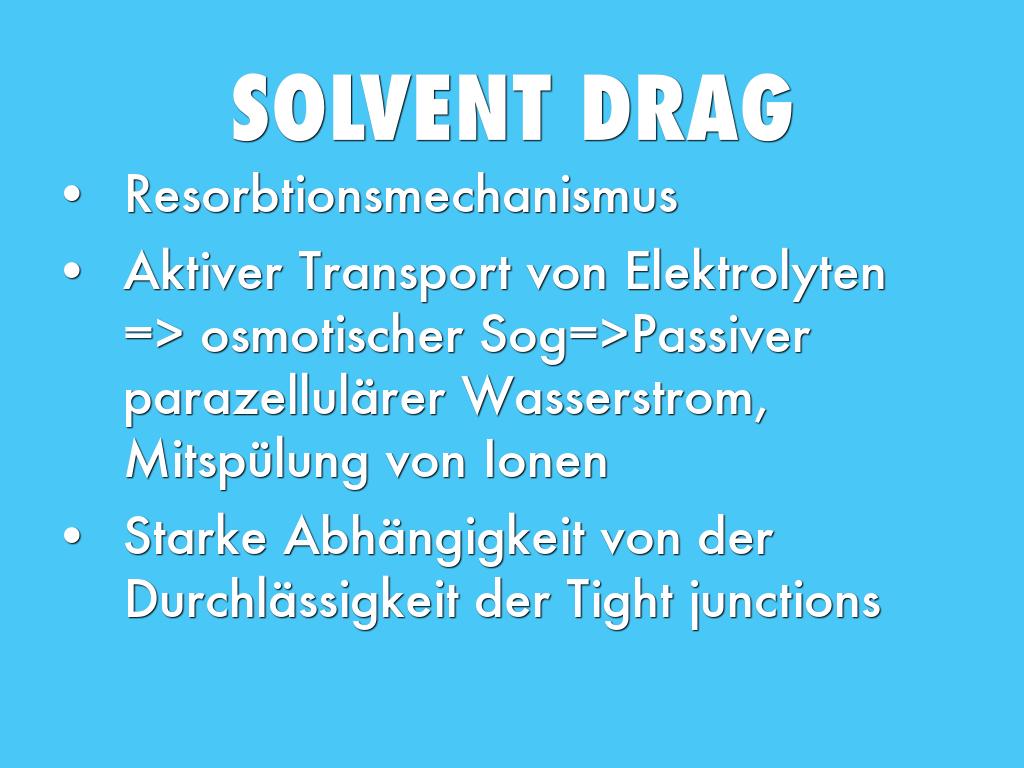 SOLVENT DRAG

• Resorbtionsmechanismus

• Aktiver Transport von Elektrolyten => osmotischer Sog=>Passiver parazellulärer Wasserstrom, Mitspülung von Ionen

• Starke Abhängigkeit von der Durchlässigkeit der Tight junctions